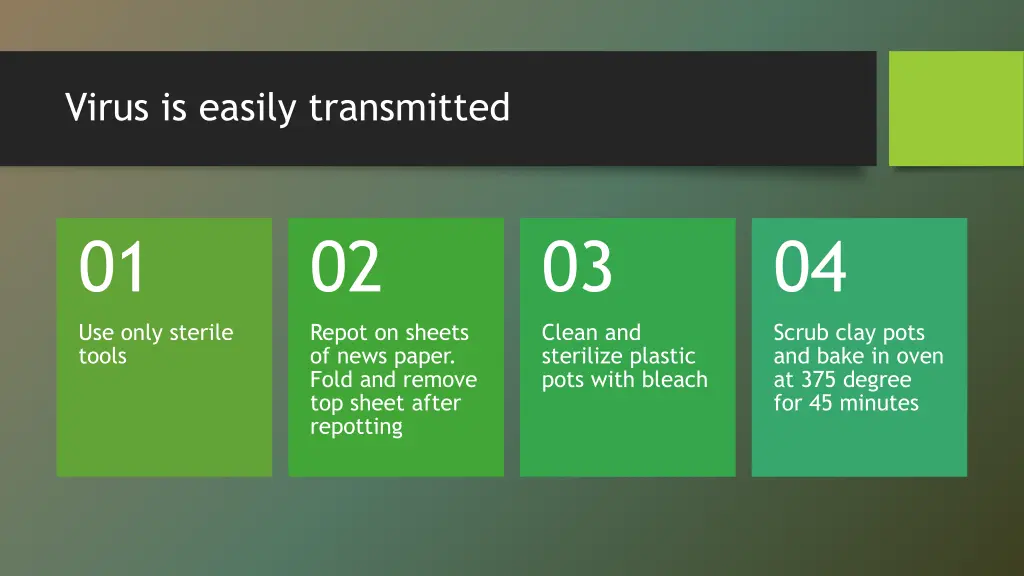 Virus is easily transmitted

01

Use only sterile tools

02

Repot on sheets of news paper. Fold and remove top sheet after repotting

03

Clean and sterilize plastic pots with bleach

04

Scrub clay pots and bake in oven at 375 degree for 45 minutes